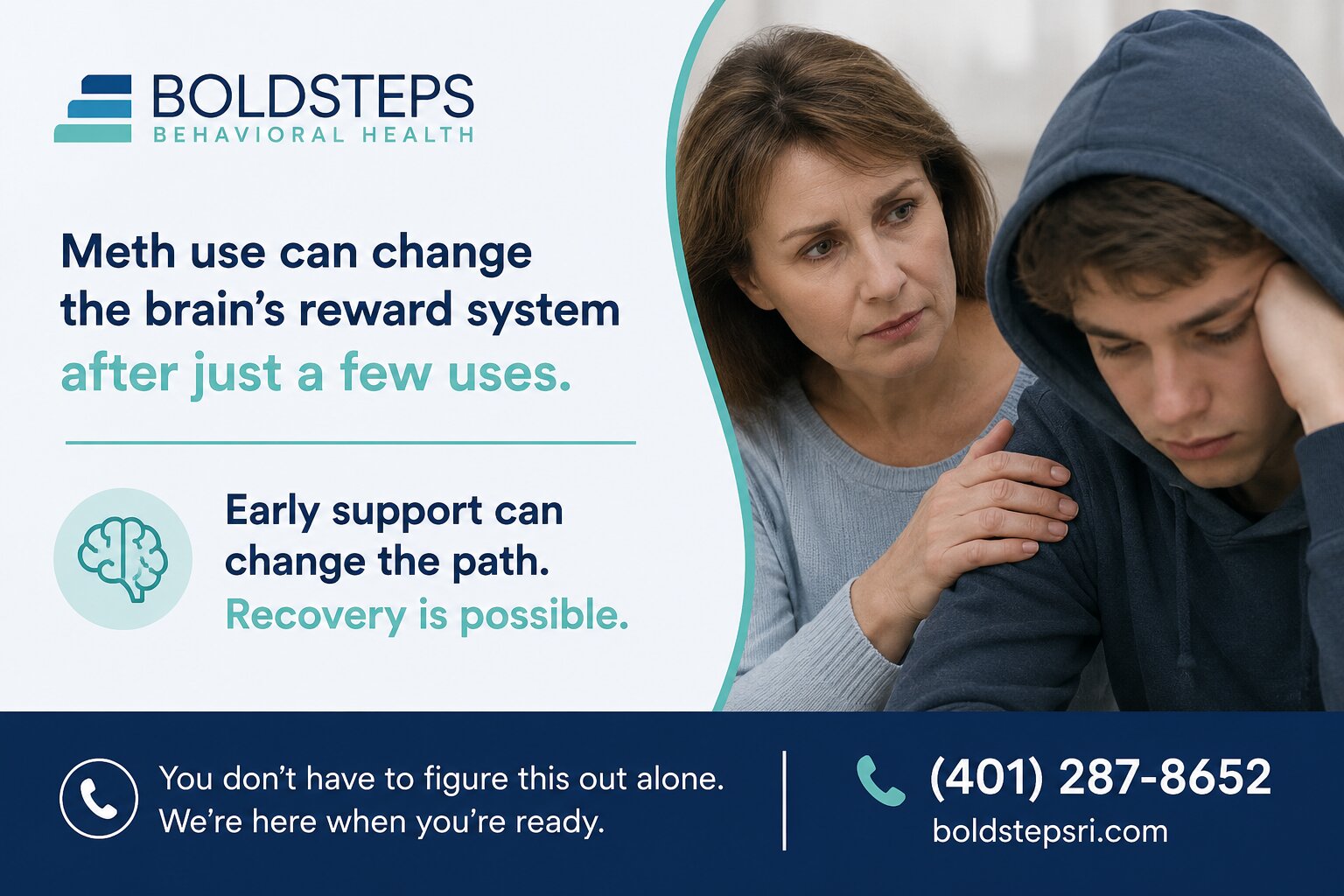 BOLDSTEPS
BEHAVIORAL HEALTH

Meth use can change the brain's reward system after just a few uses.

Early support can change the path.
Recovery is possible.

You don't have to figure this out alone.
We're here when you're ready.

(401) 287-8652
boldstepsri.com